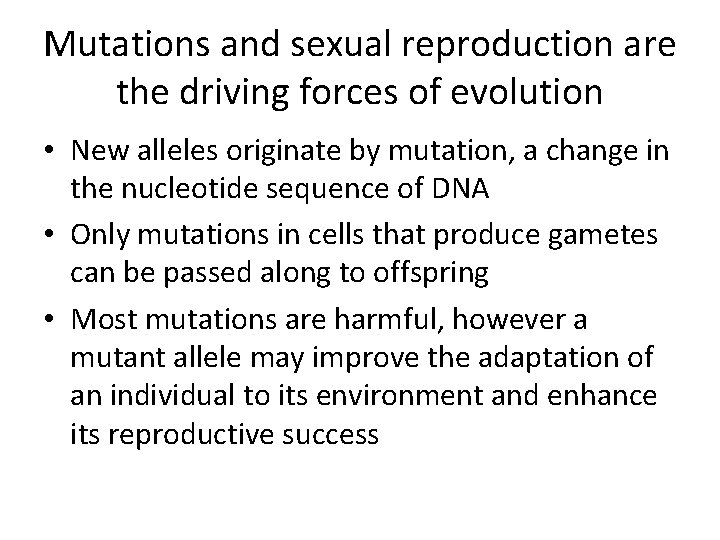 Mutations and sexual reproduction are the driving forces of evolution

• New alleles originate by mutation, a change in the nucleotide sequence of DNA
• Only mutations in cells that produce gametes can be passed along to offspring
• Most mutations are harmful, however a mutant allele may improve the adaptation of an individual to its environment and enhance its reproductive success